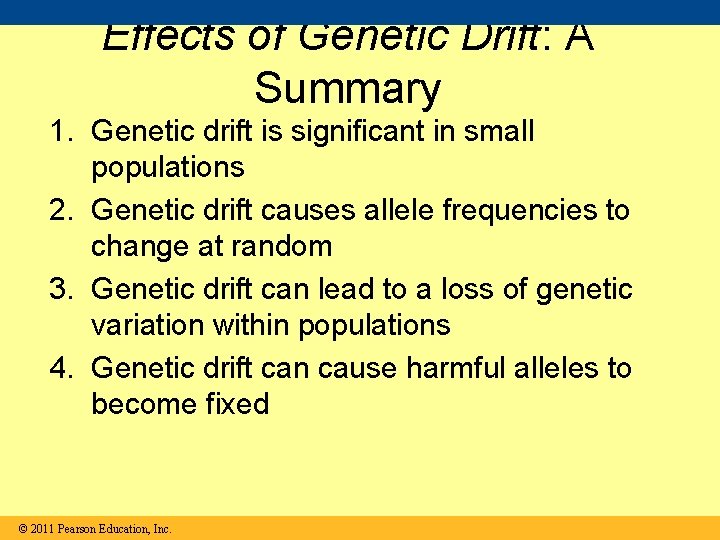 Effects of Genetic Drift: A Summary

1. Genetic drift is significant in small populations
2. Genetic drift causes allele frequencies to change at random
3. Genetic drift can lead to a loss of genetic variation within populations
4. Genetic drift can cause harmful alleles to become fixed

© 2011 Pearson Education, Inc.